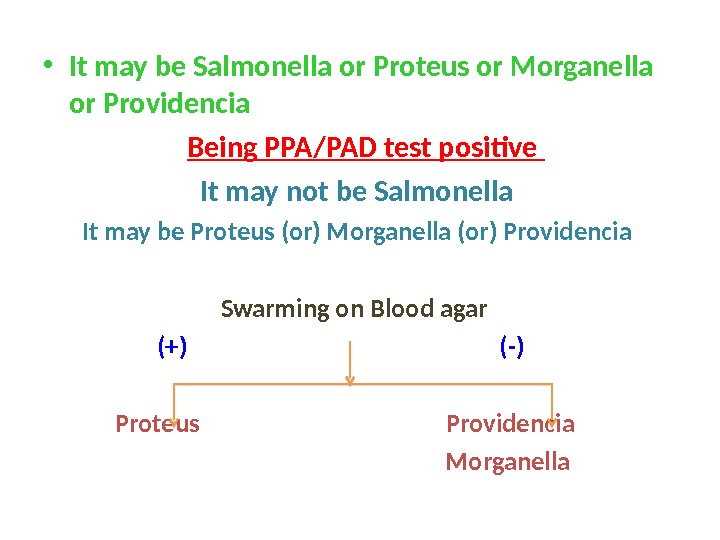 • It may be Salmonella or Proteus or Morganella or Providencia

Being PPA/PAD test positive

It may not be Salmonella

It may be Proteus (or) Morganella (or) Providencia

Swarming on Blood agar

(+)

(-)

Proteus

Providencia
Morganella